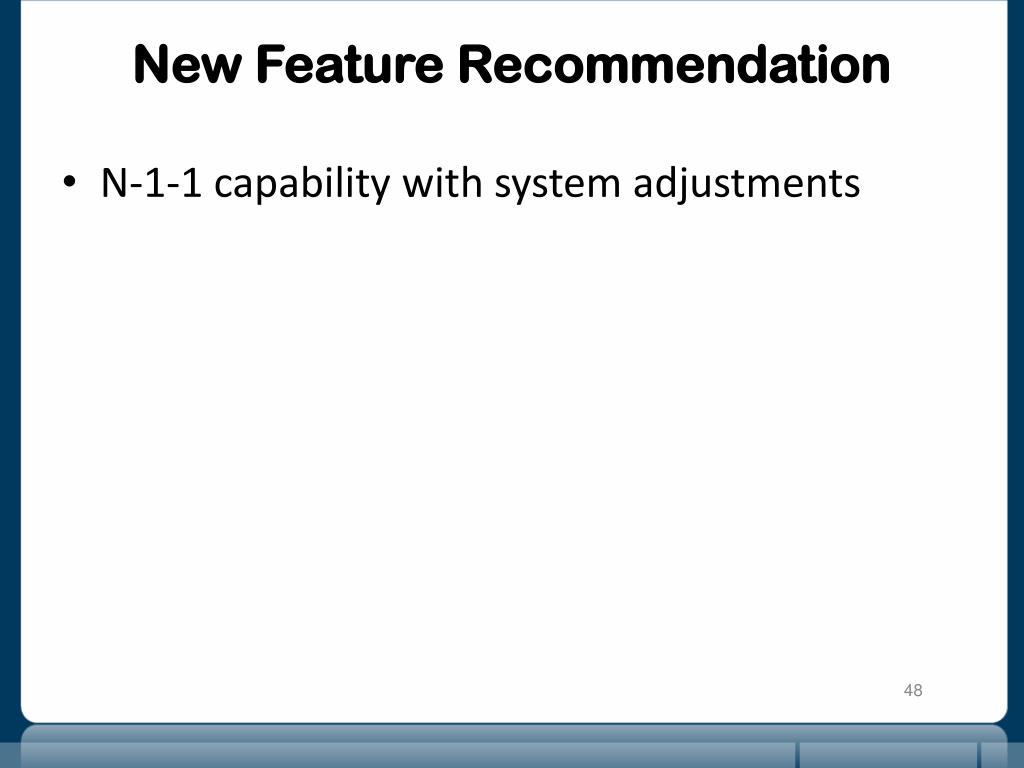 New Feature Recommendation

• N-1-1 capability with system adjustments

48